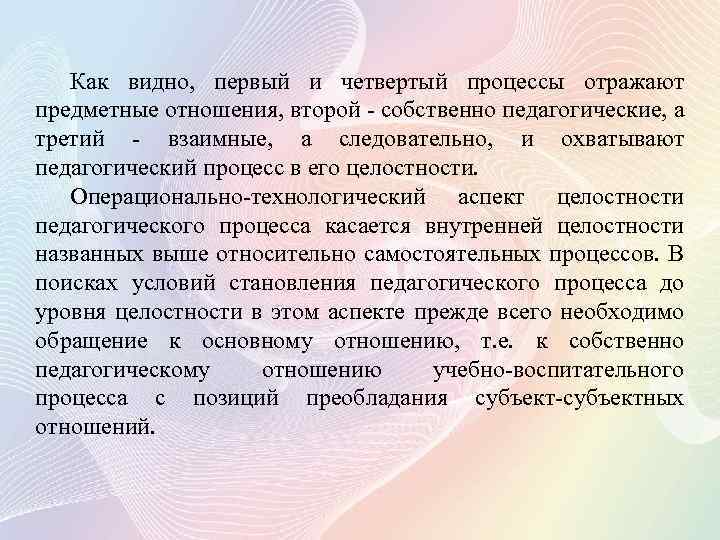 Как видно, первый и четвертый процессы отражают предметные отношения, второй - собственно педагогические, а третий - взаимные, а следовательно, и охватывают педагогический процесс в его целостности.

Операционально-технологический аспект целостности педагогического процесса касается внутренней целостности названных выше относительно самостоятельных процессов. В поисках условий становления педагогического процесса до уровня целостности в этом аспекте прежде всего необходимо обращение к основному отношению, т.е. к собственно педагогическому отношению учебно-воспитательного процесса с позиций преобладания субъект-субъектных отношений.